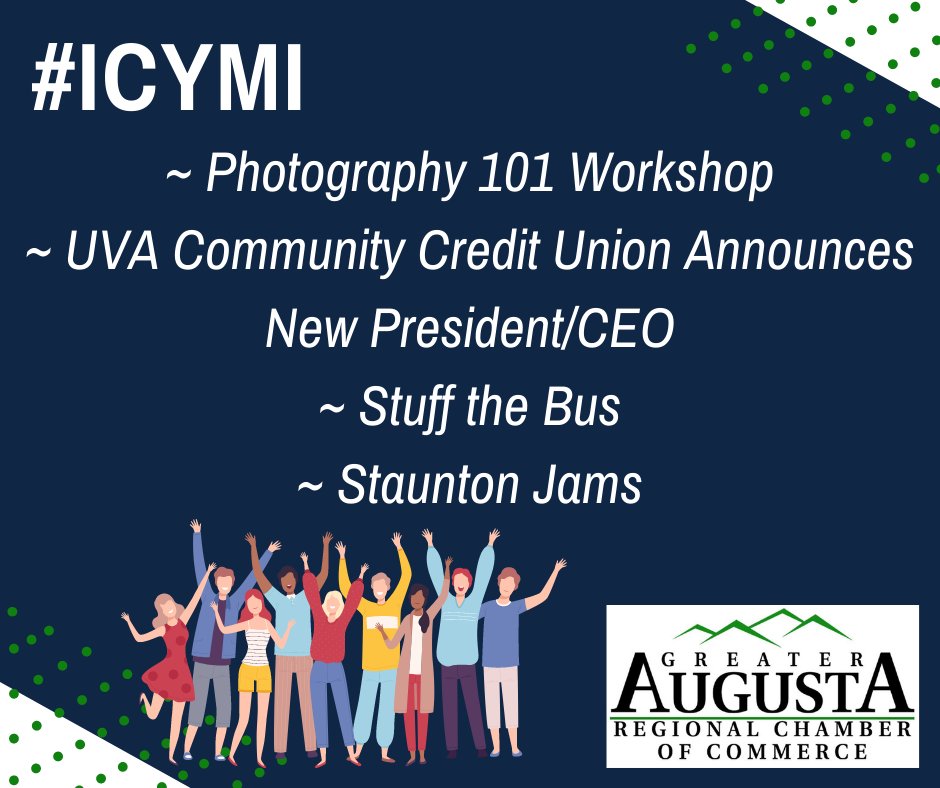 #ICYMI

~ Photography 101 Workshop

~ UVA Community Credit Union Announces New President/CEO

~ Stuff the Bus

~ Staunton Jams

GREATER
AUGUSTA
REGIONAL CHAMBER
OF COMMERCE